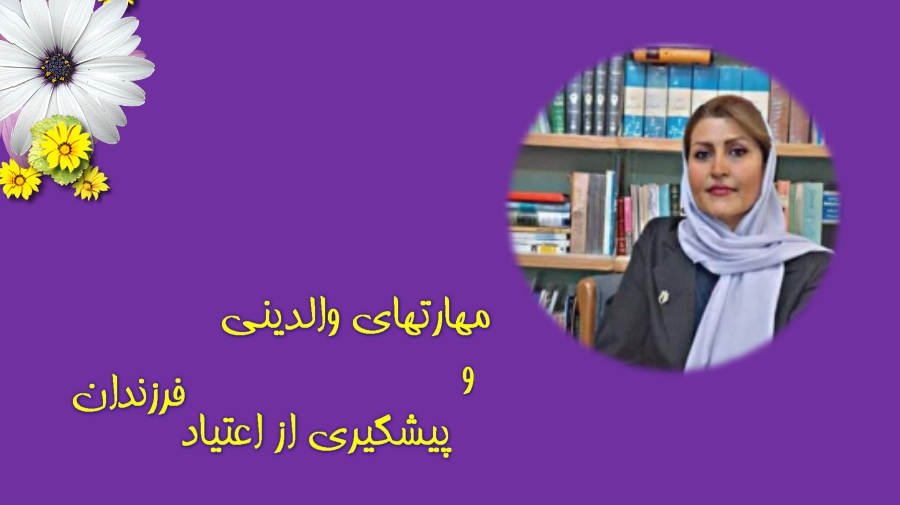 مهارتهای والدینی

و

پیشگیری از اعتیاد فرزندان